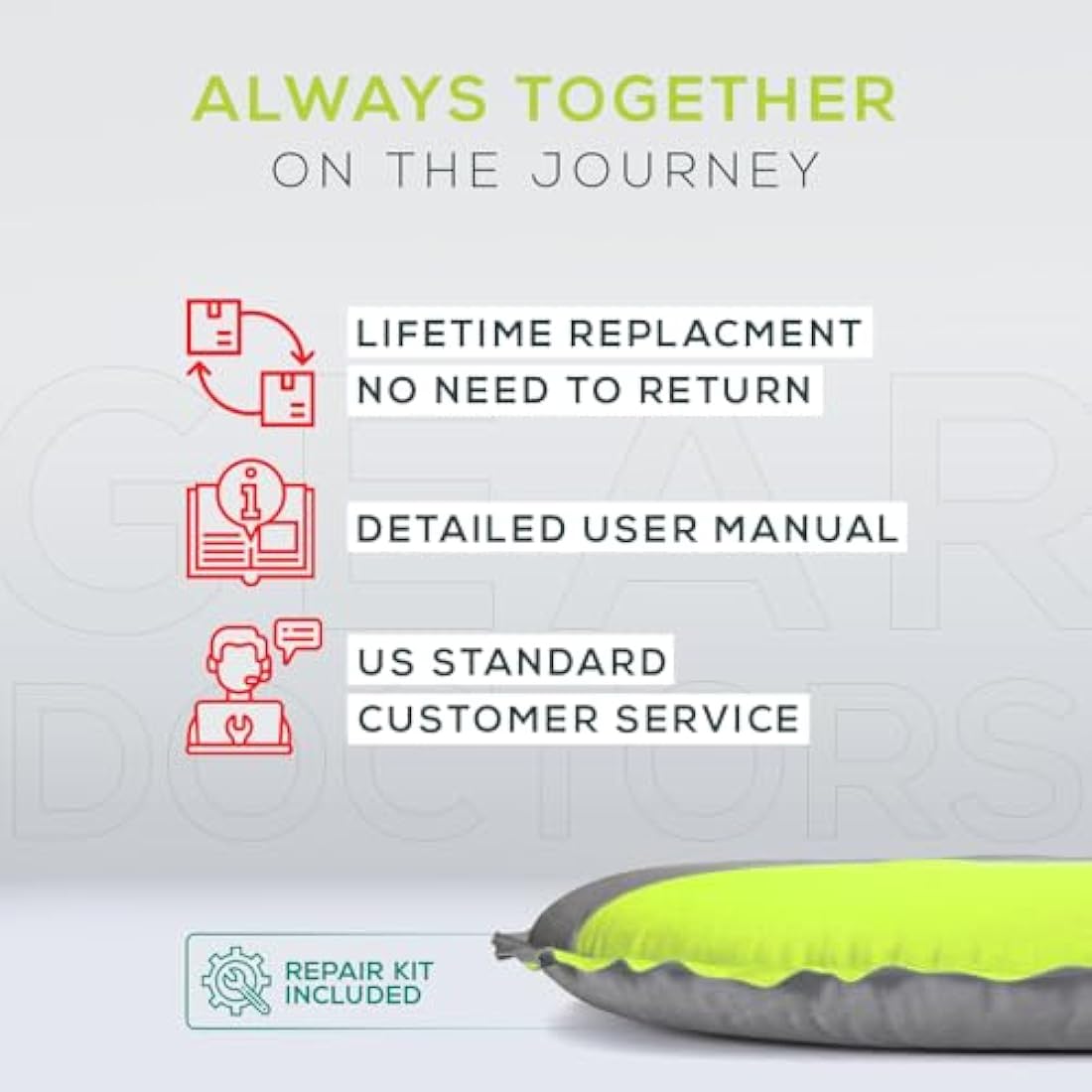 ALWAYS TOGETHER
ON THE JOURNEY

LIFETIME REPLACMENT
NO NEED TO RETURN

DETAILED USER MANUAL

US STANDARD
CUSTOMER SERVICE

GEAR DOCTORS

REPAIR KIT INCLUDED